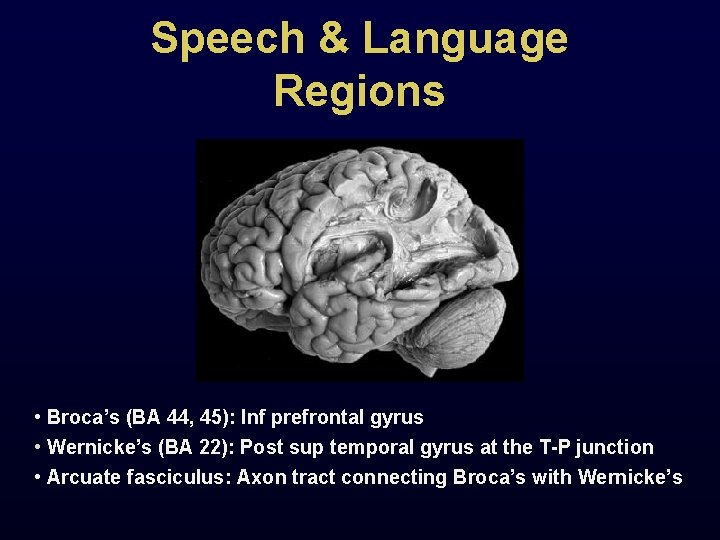 Speech & Language Regions

• Broca's (BA 44, 45): Inf prefrontal gyrus
• Wernicke's (BA 22): Post sup temporal gyrus at the T-P junction
• Arcuate fasciculus: Axon tract connecting Broca's with Wernicke's